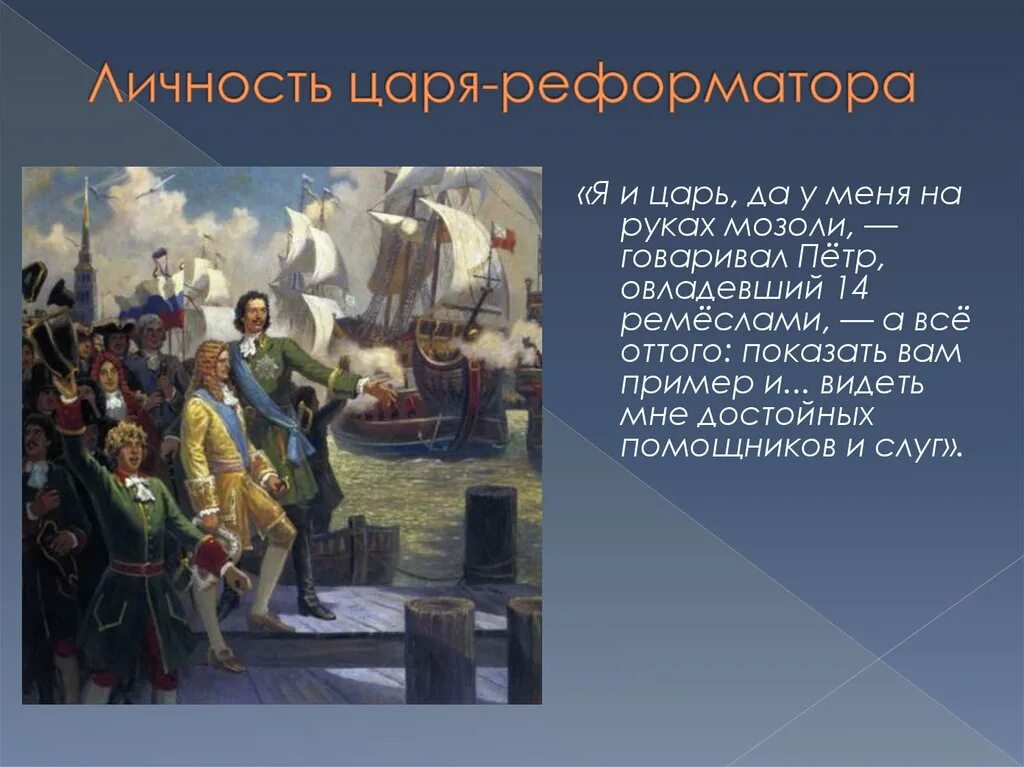 Личность царя-реформатора

«Я и царь, да у меня на руках мозоли, — говаривал Пётр, овладевший 14 ремёслами, — а всё оттого: показать вам пример и... видеть мне достойных помощников и слуг».